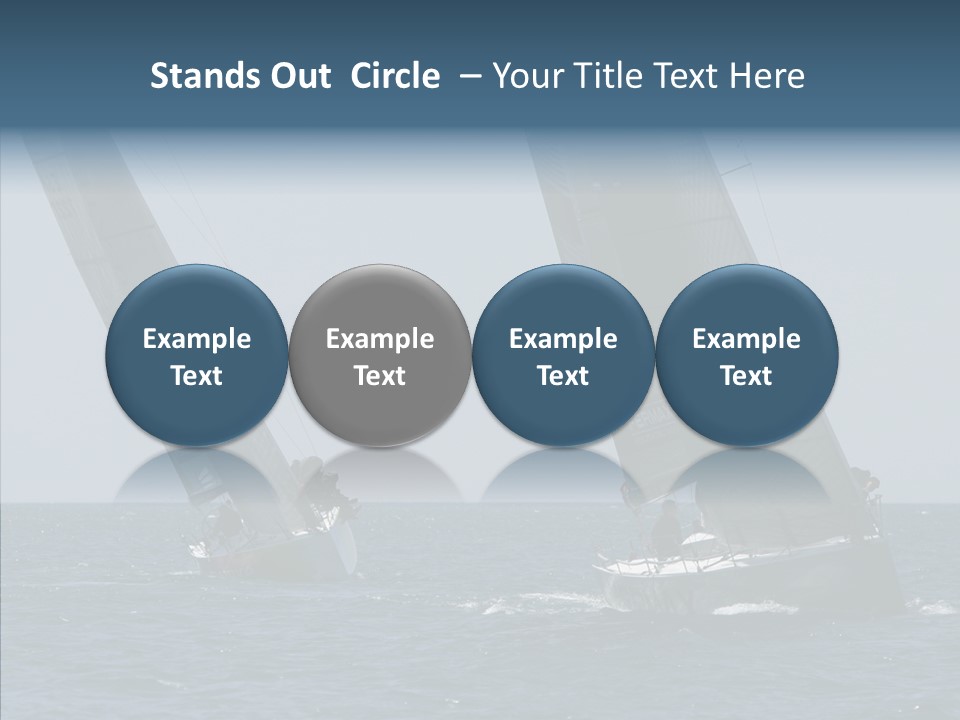 Stands Out Circle – Your Title Text Here

Example Text

Example Text

Example Text

Example Text